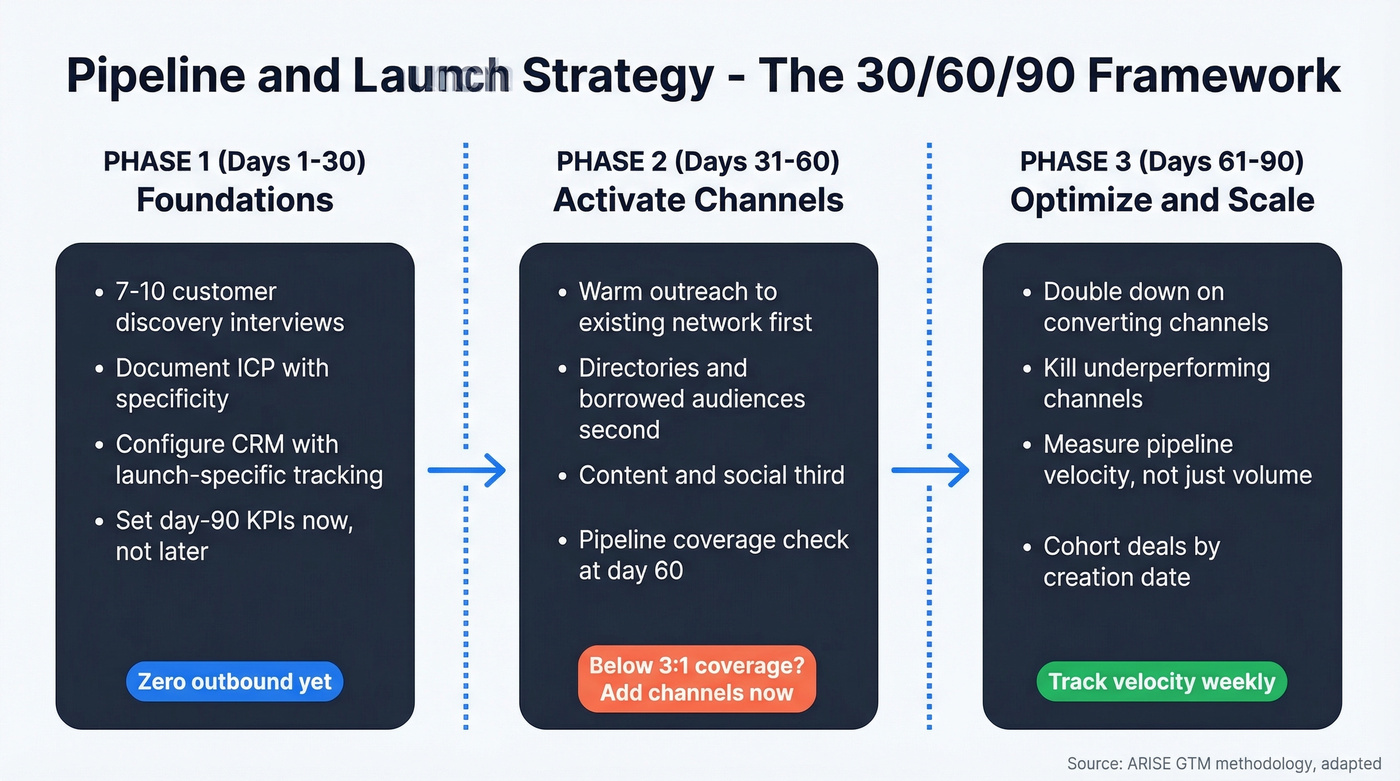 Pipeline and Launch Strategy - The 30/60/90 Framework

PHASE 1 (Days 1-30)
Foundations

• 7-10 customer discovery interviews
• Document ICP with specificity
• Configure CRM with launch-specific tracking
• Set day-90 KPIs now, not later

Zero outbound yet

PHASE 2 (Days 31-60)
Activate Channels

• Warm outreach to existing network first
• Directories and borrowed audiences second
• Content and social third
• Pipeline coverage check at day 60

Below 3:1 coverage? Add channels now

PHASE 3 (Days 61-90)
Optimize and Scale

• Double down on converting channels
• Kill underperforming channels
• Measure pipeline velocity, not just volume
• Cohort deals by creation date

Track velocity weekly

Source: ARISE GTM methodology, adapted